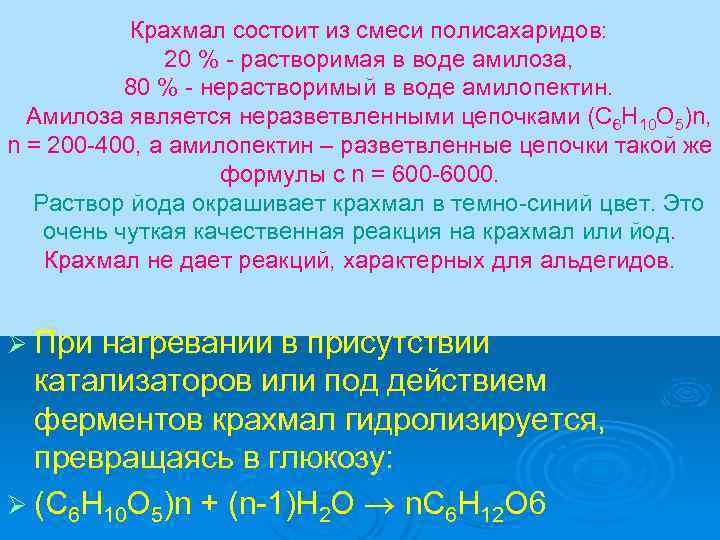 Крахмал состоит из смеси полисахаридов:
20 % - растворимая в воде амилоза,
80 % - нерастворимый в воде амилопектин.
Амилоза является неразветвленными цепочками $(C_6H_{10}O_5)n$, n = 200-400, а амилопектин – разветвленные цепочки такой же формулы с n = 600-6000.

Раствор йода окрашивает крахмал в темно-синий цвет. Это очень чуткая качественная реакция на крахмал или йод.
Крахмал не дает реакций, характерных для альдегидов.

➢ При нагревании в присутствии катализаторов или под действием ферментов крахмал гидролизируется, превращаясь в глюкозу:

➢ $(C_6H_{10}O_5)n + (n-1)H_2O \rightarrow nC_6H_{12}O6$